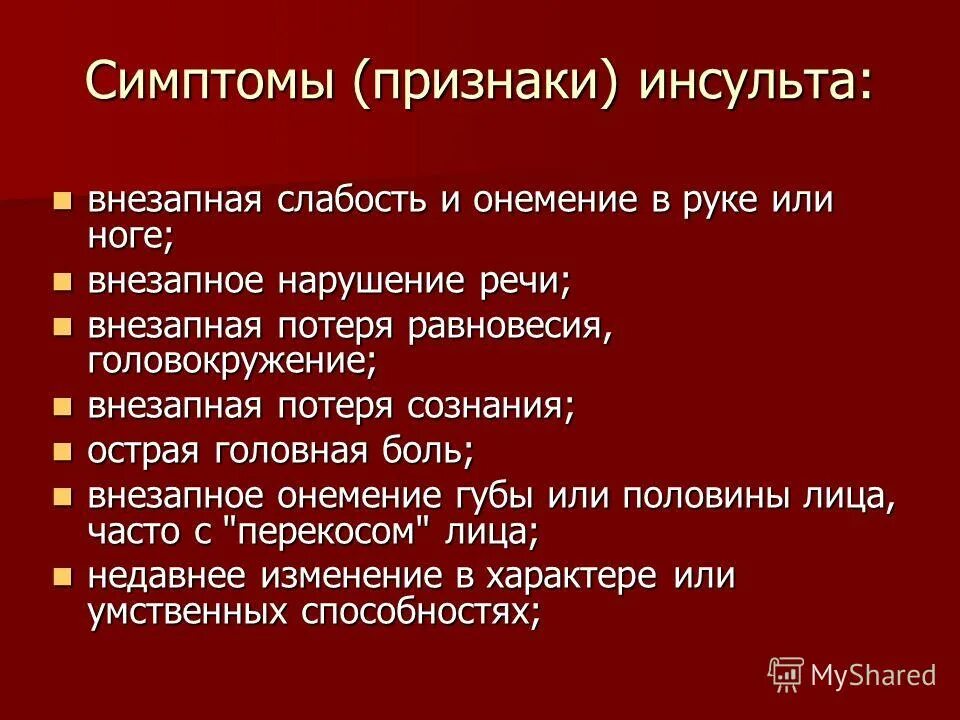 Симптомы (признаки) инсульта:

- внезапная слабость и онемение в руке или ноге;
- внезапное нарушение речи;
- внезапная потеря равновесия, головокружение;
- внезапная потеря сознания;
- острая головная боль;
- внезапное онемение губы или половины лица, часто с "перекосом" лица;
- недавнее изменение в характере или умственных способностях;

MyShared